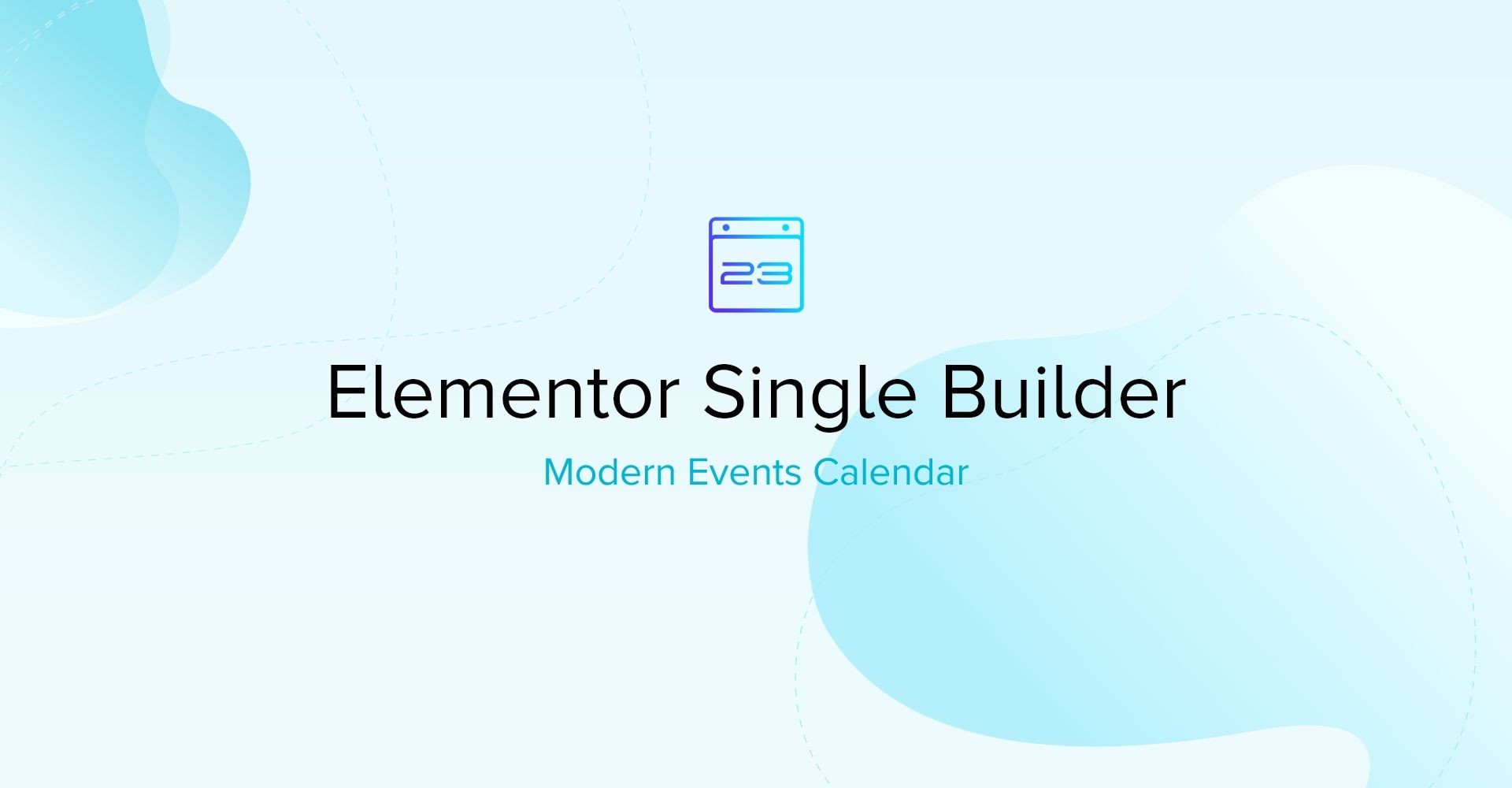 23

Elementor Single Builder

Modern Events Calendar